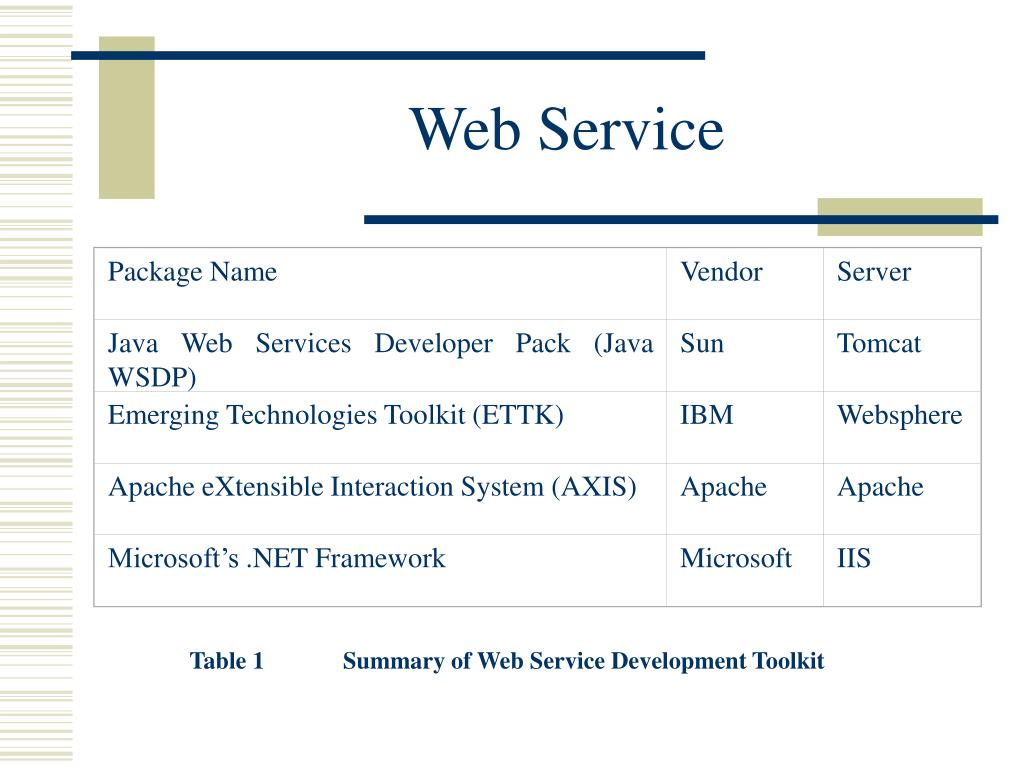 Web Service

| Package Name | Vendor | Server |
|---|---|---|
| Java Web Services Developer Pack (Java WSDP) | Sun | Tomcat |
| Emerging Technologies Toolkit (ETTK) | IBM | Websphere |
| Apache eXtensible Interaction System (AXIS) | Apache | Apache |
| Microsoft’s .NET Framework | Microsoft | IIS |

Table 1 Summary of Web Service Development Toolkit